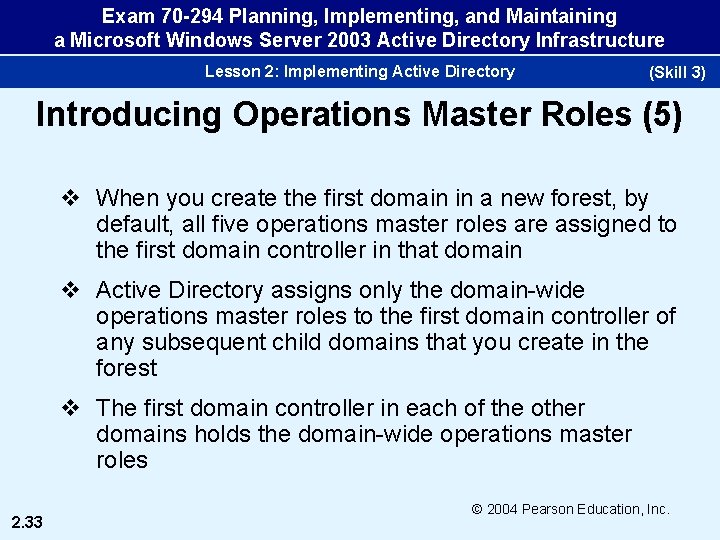 Exam 70-294 Planning, Implementing, and Maintaining a Microsoft Windows Server 2003 Active Directory Infrastructure

Lesson 2: Implementing Active Directory

(Skill 3)

Introducing Operations Master Roles (5)

❖ When you create the first domain in a new forest, by default, all five operations master roles are assigned to the first domain controller in that domain

❖ Active Directory assigns only the domain-wide operations master roles to the first domain controller of any subsequent child domains that you create in the forest

❖ The first domain controller in each of the other domains holds the domain-wide operations master roles

© 2004 Pearson Education, Inc.

2.33